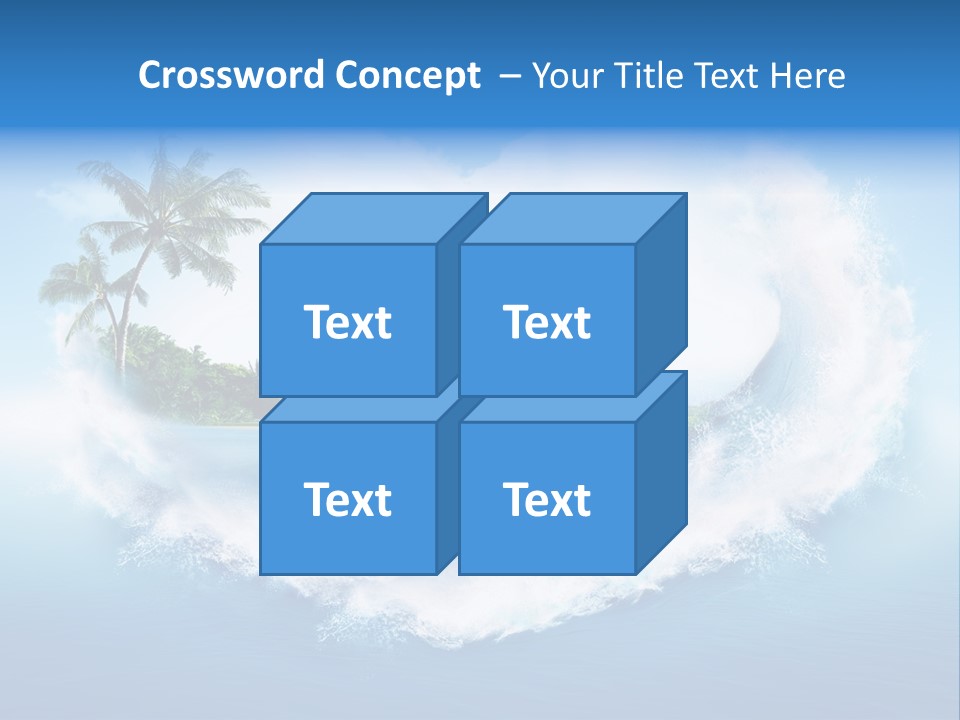 Crossword Concept – Your Title Text Here

Text

Text

Text

Text